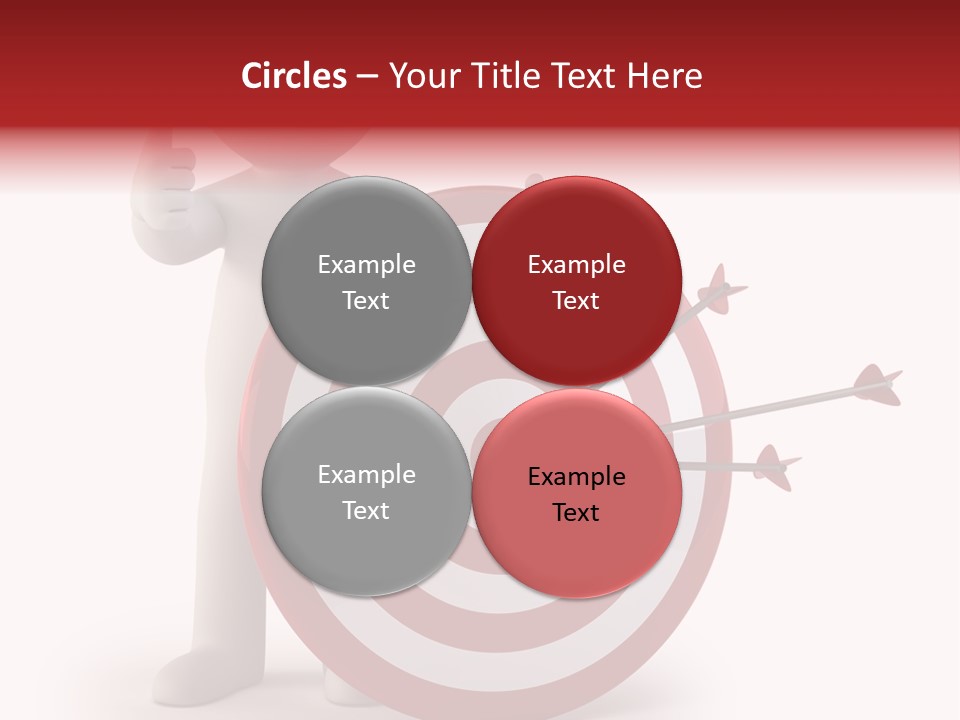 Circles – Your Title Text Here

Example Text

Example Text

Example Text

Example Text